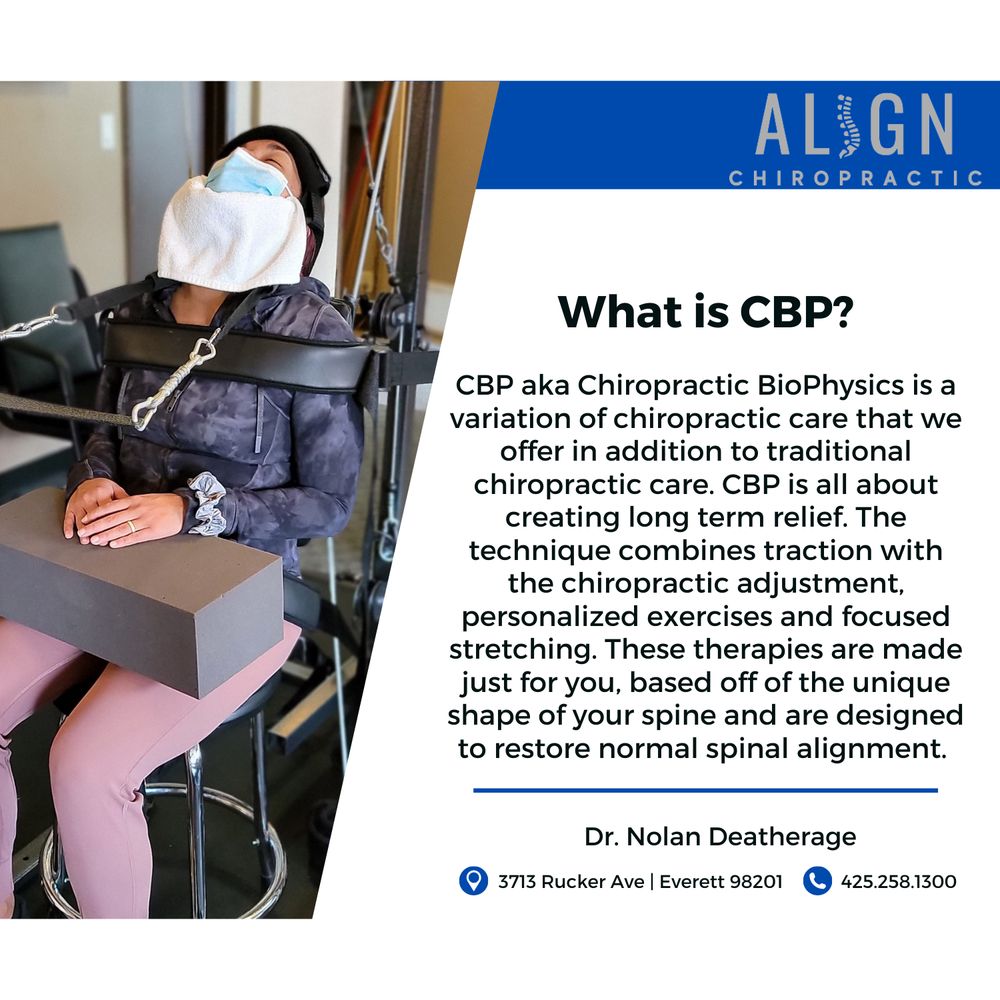 ALIGN
CHIROPRACTIC

What is CBP?

CBP aka Chiropractic BioPhysics is a variation of chiropractic care that we offer in addition to traditional chiropractic care. CBP is all about creating long term relief. The technique combines traction with the chiropractic adjustment, personalized exercises and focused stretching. These therapies are made just for you, based off of the unique shape of your spine and are designed to restore normal spinal alignment.

Dr. Nolan Deatherage

3713 Rucker Ave | Everett 98201
425.258.1300